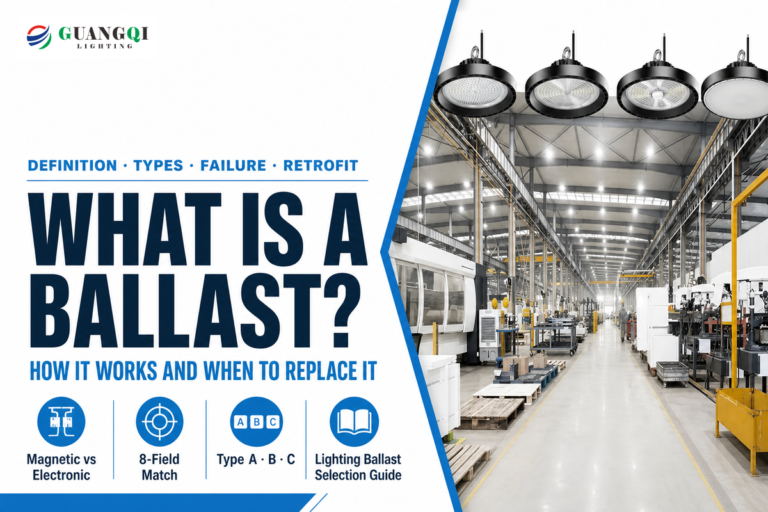 GUANGQI
LIGHTING

DEFINITION · TYPES · FAILURE · RETROFIT

WHAT IS A BALLAST?

HOW IT WORKS AND WHEN TO REPLACE IT

Magnetic vs Electronic

8-Field Match

A B C

Type A · B · C

Lighting Ballast Selection Guide